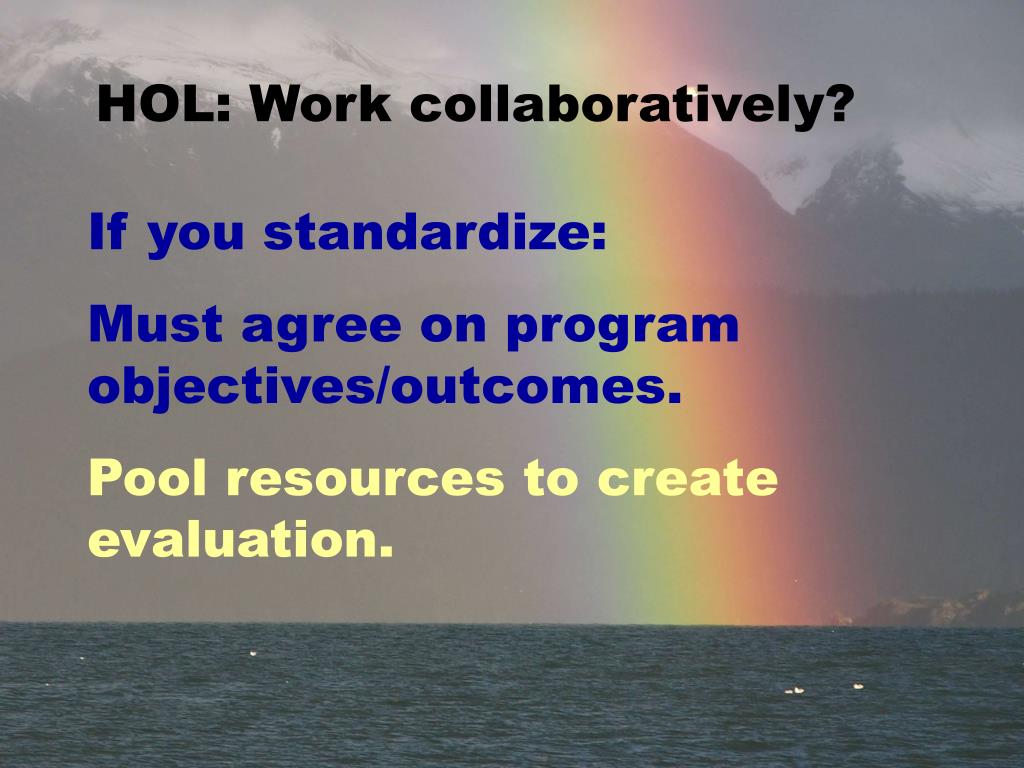 HOL: Work collaboratively?

If you standardize:

Must agree on program objectives/outcomes.

Pool resources to create evaluation.